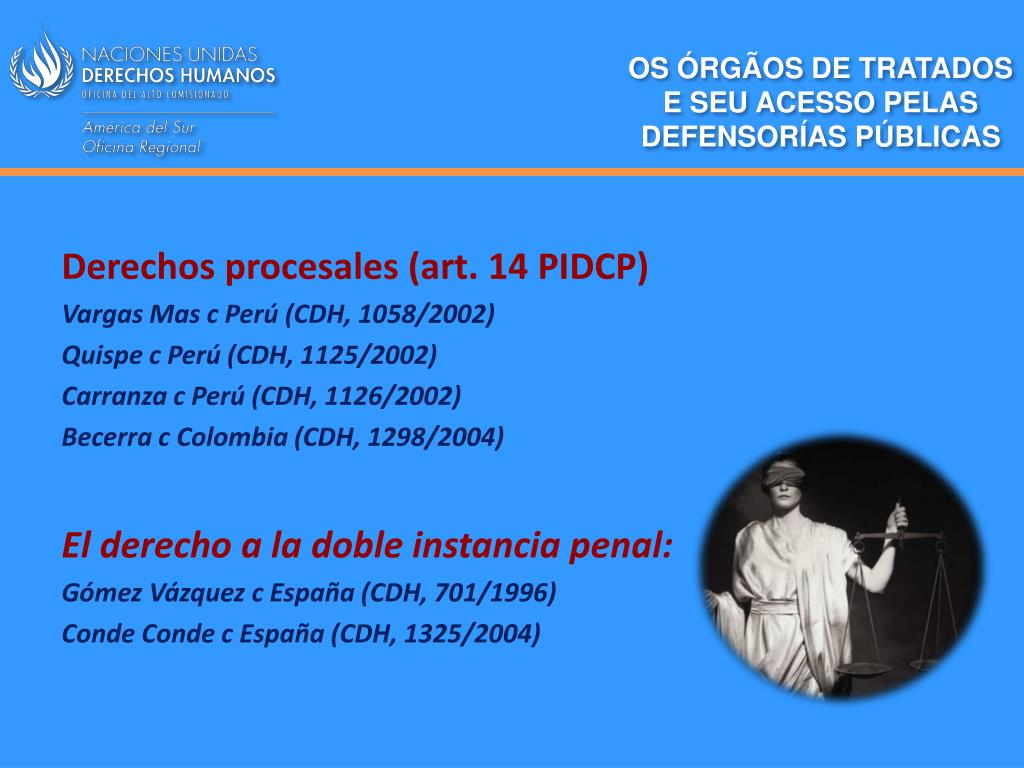 NACIONES UNIDAS
DERECHOS HUMANOS
OFICINA DEL ALTO COMISIONADO

América del Sur
Oficina Regional

OS ÓRGÃOS DE TRATADOS E SEU ACESSO PELAS DEFENSORÍAS PÚBLICAS

Derechos procesales (art. 14 PIDCP)
Vargas Mas c Perú (CDH, 1058/2002)
Quispe c Perú (CDH, 1125/2002)
Carranza c Perú (CDH, 1126/2002)
Becerra c Colombia (CDH, 1298/2004)

El derecho a la doble instancia penal:
Gómez Vázquez c España (CDH, 701/1996)
Conde Conde c España (CDH, 1325/2004)